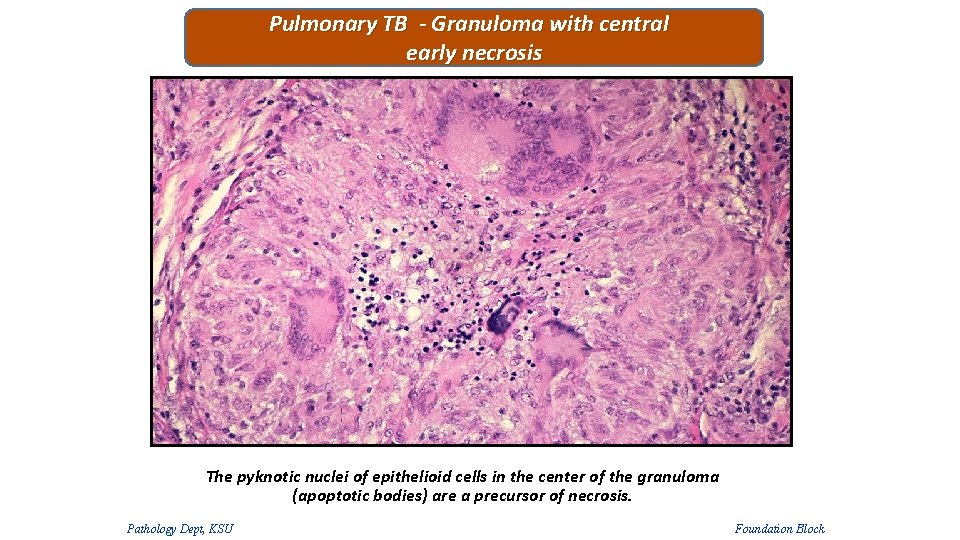 Pulmonary TB - Granuloma with central early necrosis

The pyknotic nuclei of epithelioid cells in the center of the granuloma (apoptotic bodies) are a precursor of necrosis.

Pathology Dept, KSU

Foundation Block